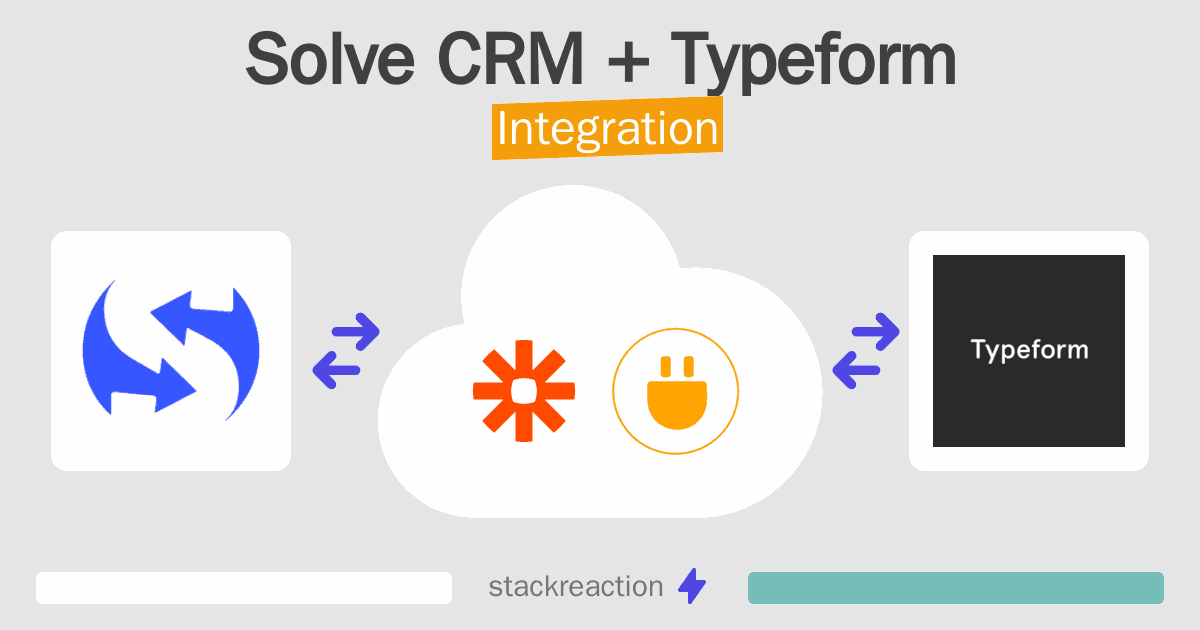 Solve CRM + Typeform
Integration

Typeform

stackreaction